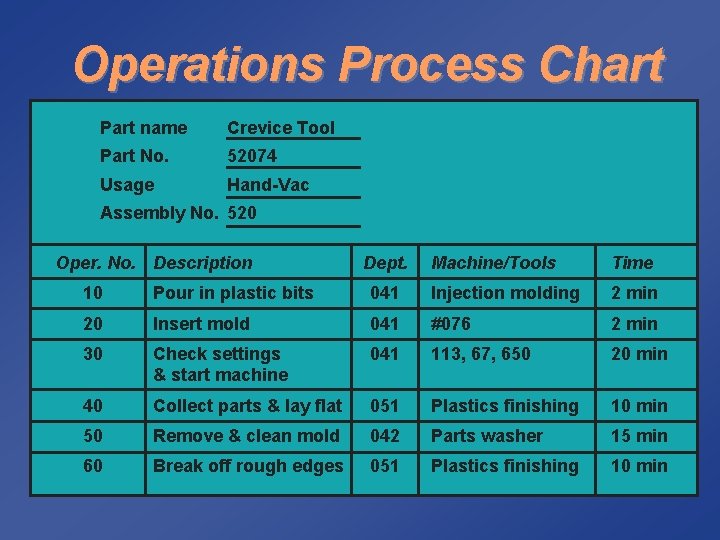 Operations Process Chart

Part name Crevice Tool
Part No. 52074
Usage Hand-Vac
Assembly No. 520

| Oper. No. | Description | Dept. | Machine/Tools | Time |
|---|---|---|---|---|
| 10 | Pour in plastic bits | 041 | Injection molding | 2 min |
| 20 | Insert mold | 041 | #076 | 2 min |
| 30 | Check settings & start machine | 041 | 113, 67, 650 | 20 min |
| 40 | Collect parts & lay flat | 051 | Plastics finishing | 10 min |
| 50 | Remove & clean mold | 042 | Parts washer | 15 min |
| 60 | Break off rough edges | 051 | Plastics finishing | 10 min |